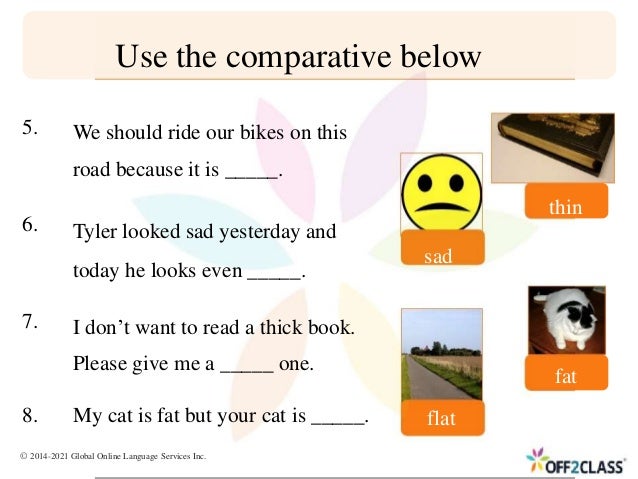 Use the comparative below

5. We should ride our bikes on this road because it is _____.

6. Tyler looked sad yesterday and today he looks even _____.

7. I don't want to read a thick book. Please give me a _____ one.

8. My cat is fat but your cat is _____.

thin

sad

fat

flat

© 2014-2021 Global Online Language Services Inc.

OFF2CLASS